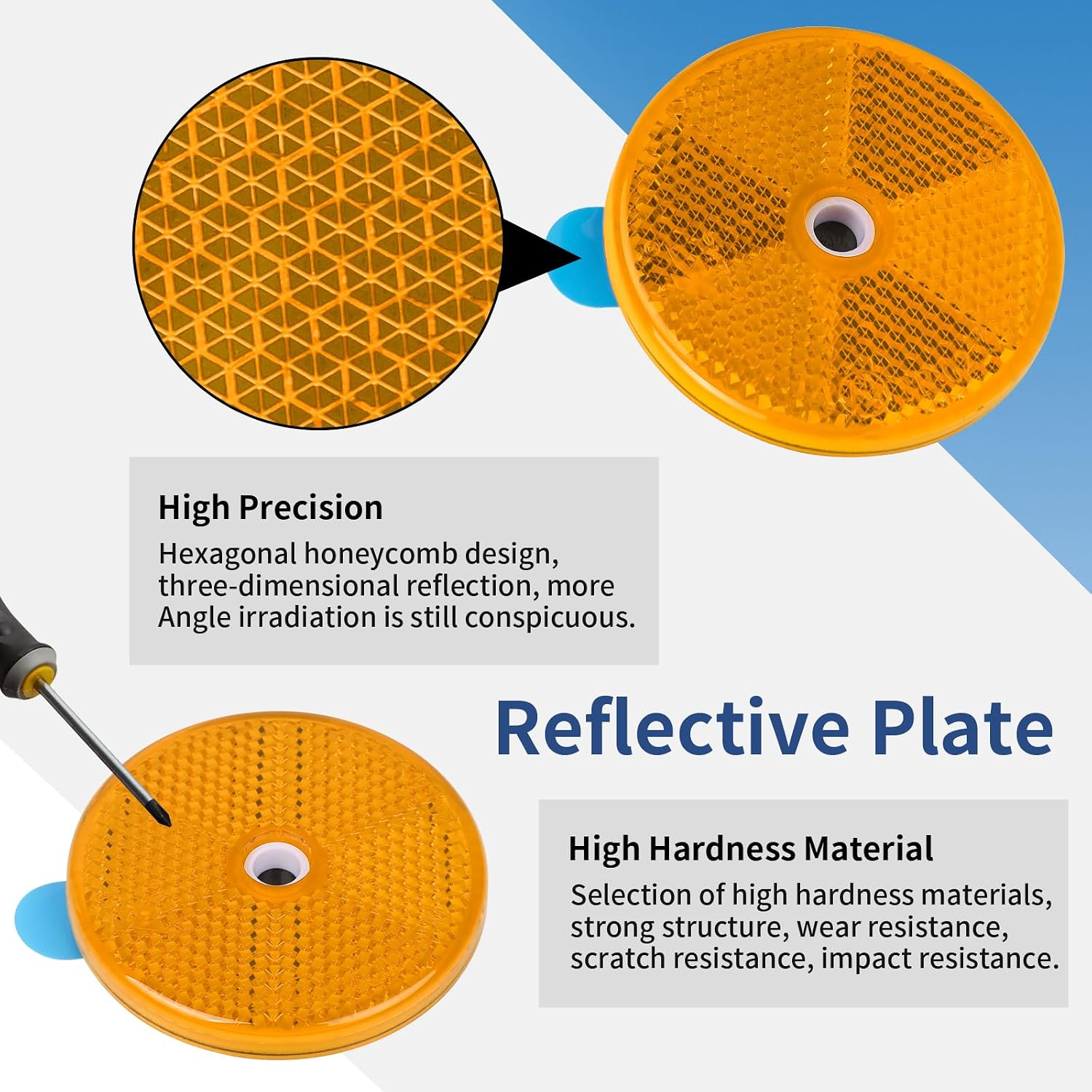 High Precision

Hexagonal honeycomb design, three-dimensional reflection, more Angle irradiation is still conspicuous.

Reflective Plate

High Hardness Material

Selection of high hardness materials, strong structure, wear resistance, scratch resistance, impact resistance.